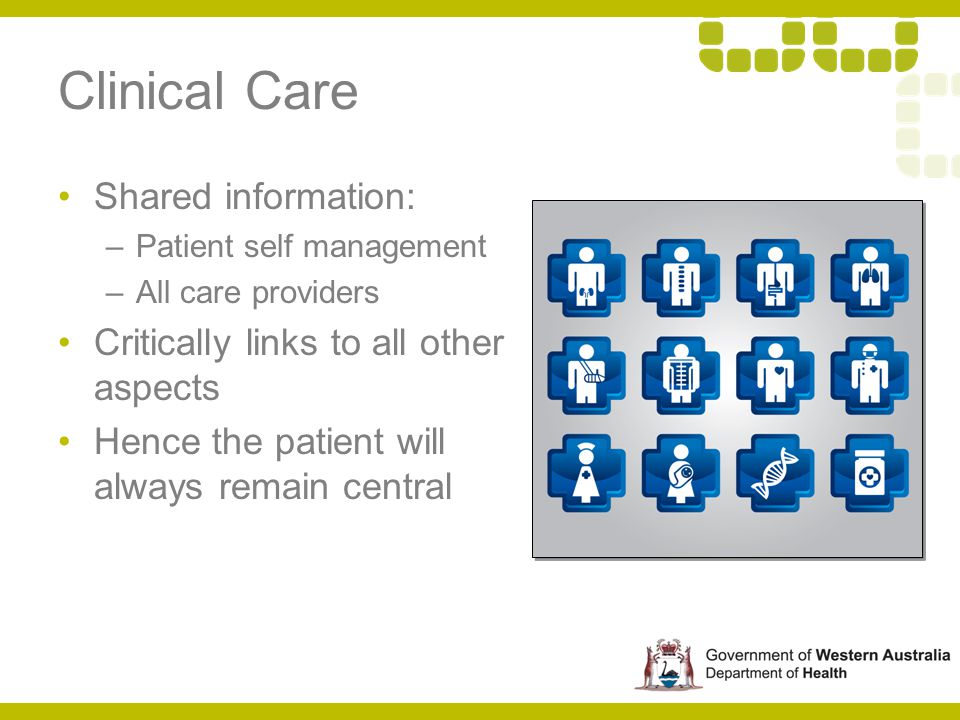 Clinical Care

• Shared information:
 – Patient self management
 – All care providers
• Critically links to all other aspects
• Hence the patient will always remain central

Government of Western Australia
Department of Health